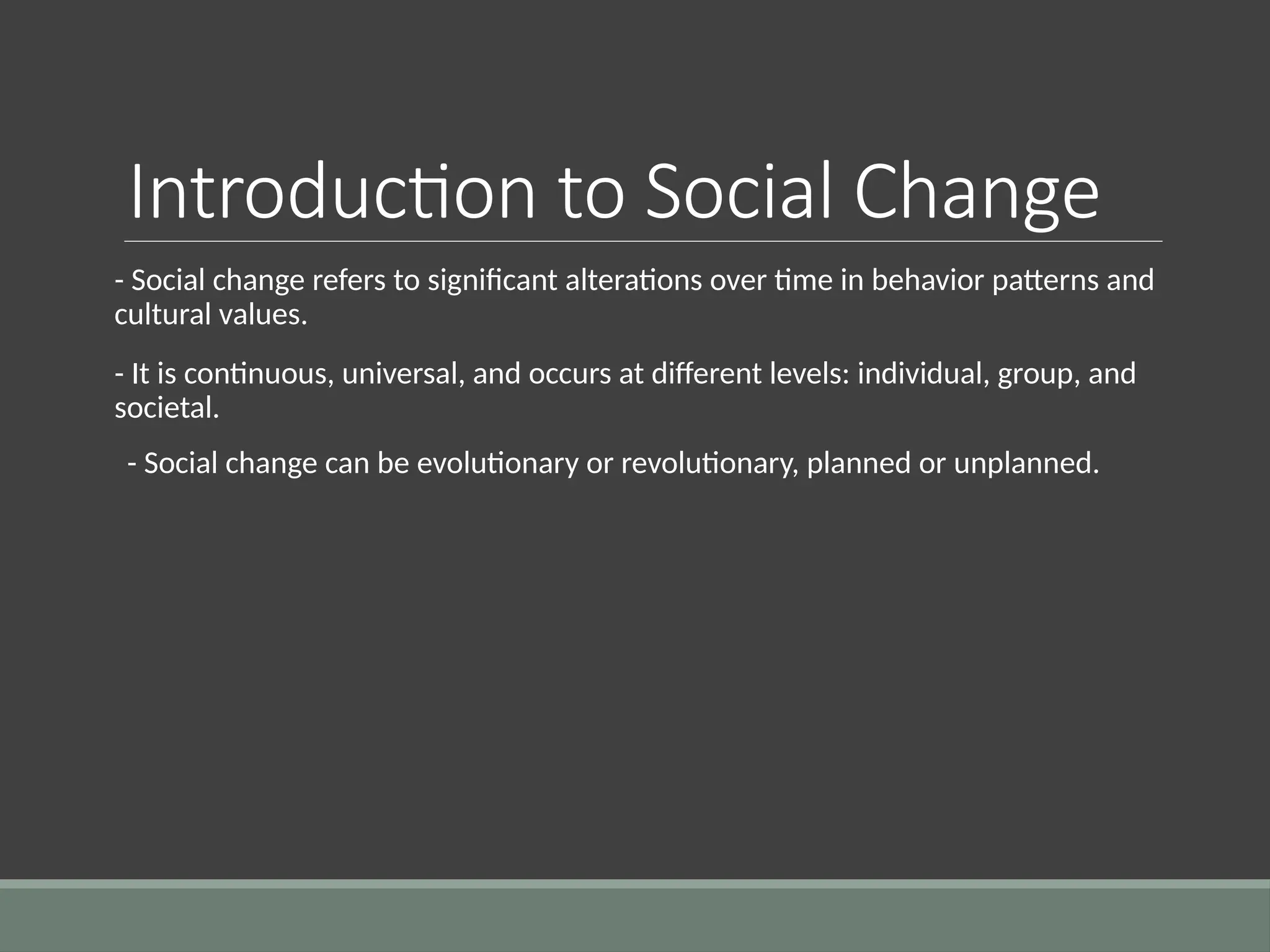 Introduction to Social Change

- Social change refers to significant alterations over time in behavior patterns and cultural values.

- It is continuous, universal, and occurs at different levels: individual, group, and societal.

- Social change can be evolutionary or revolutionary, planned or unplanned.